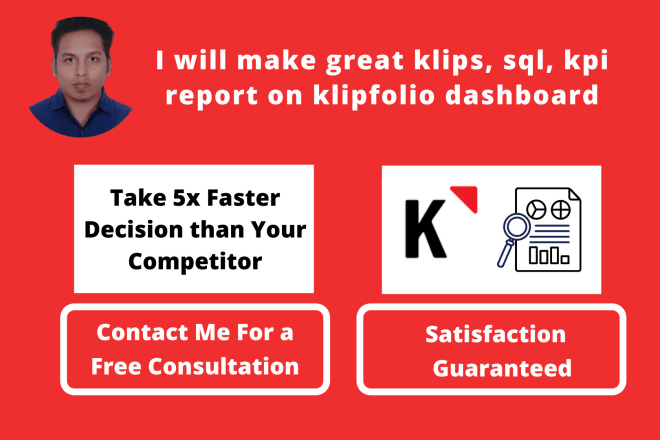 I will make great klips, sql, kpi report on klipfolio dashboard

Take 5x Faster Decision than Your Competitor

K

Contact Me For a Free Consultation

Satisfaction Guaranteed